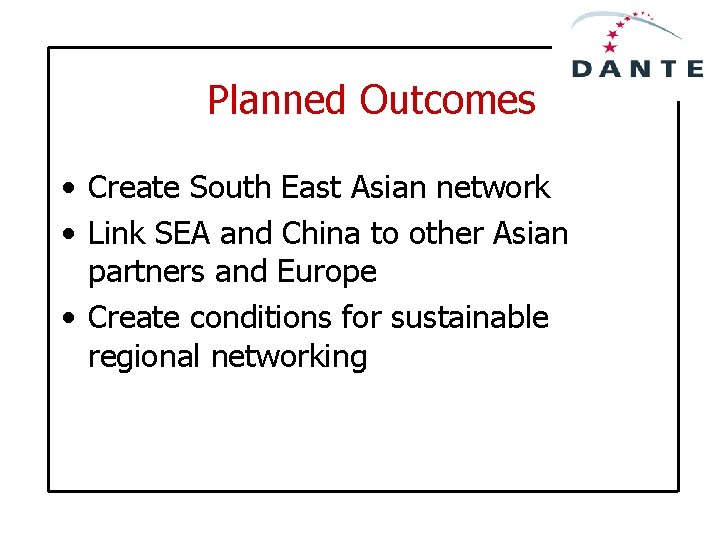 DANTE

Planned Outcomes

• Create South East Asian network
• Link SEA and China to other Asian partners and Europe
• Create conditions for sustainable regional networking